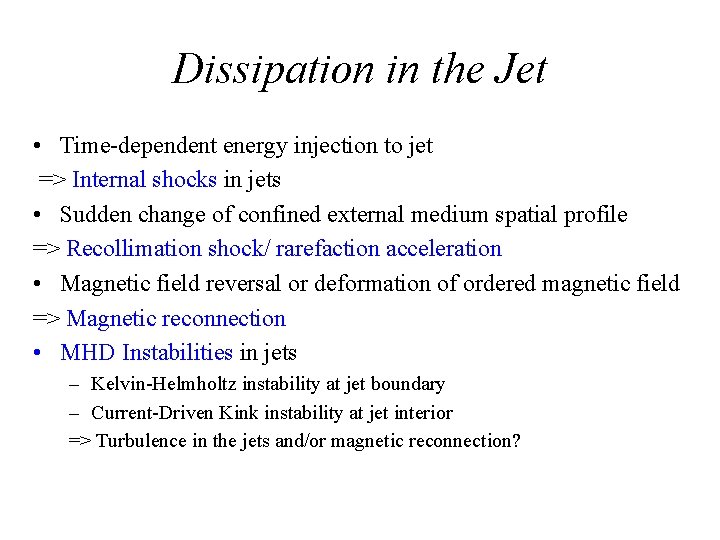 Dissipation in the Jet

• Time-dependent energy injection to jet
=> Internal shocks in jets
• Sudden change of confined external medium spatial profile
=> Recollimation shock/ rarefaction acceleration
• Magnetic field reversal or deformation of ordered magnetic field
=> Magnetic reconnection
• MHD Instabilities in jets
– Kelvin-Helmholtz instability at jet boundary
– Current-Driven Kink instability at jet interior
=> Turbulence in the jets and/or magnetic reconnection?